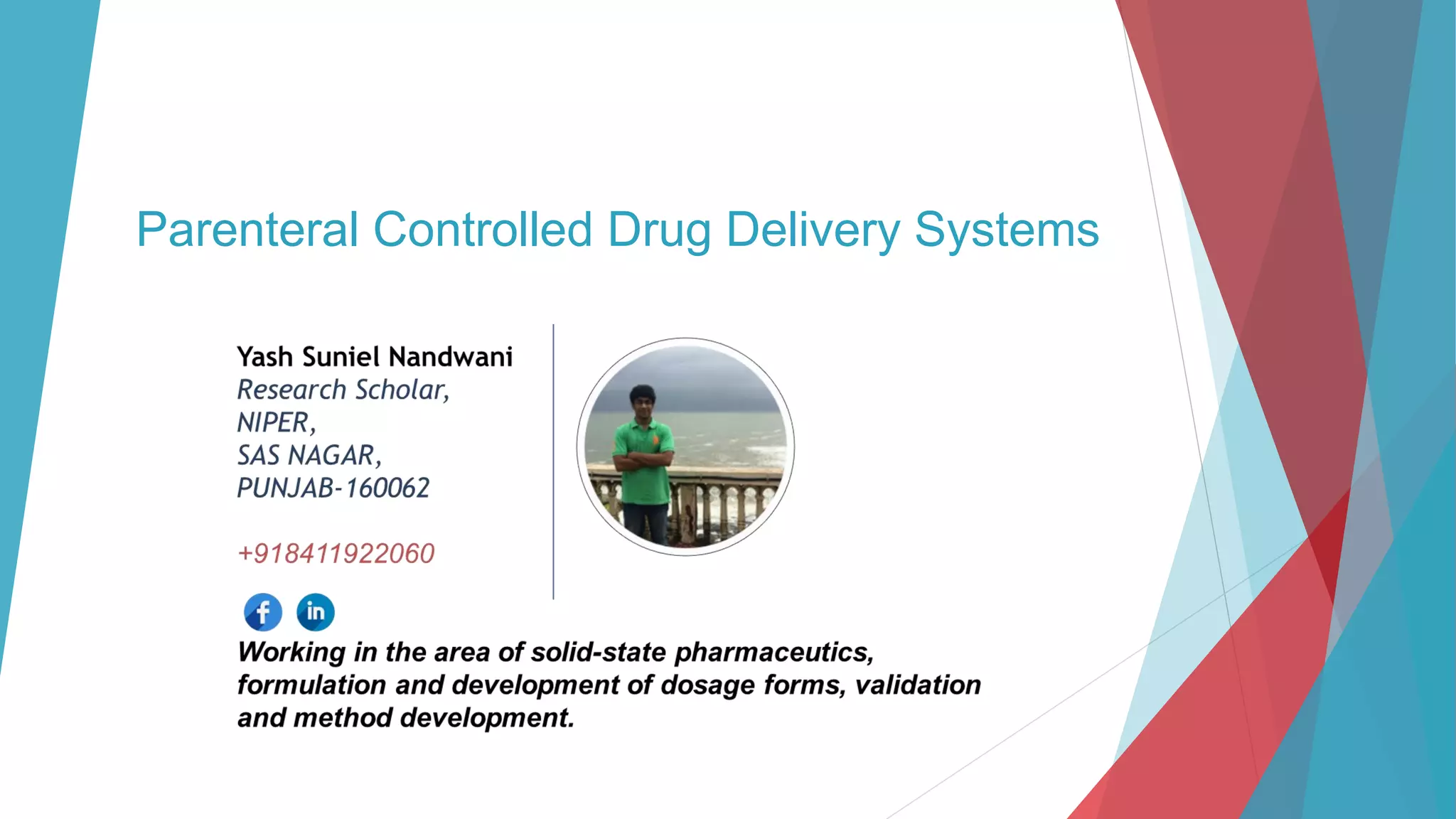 Parenteral Controlled Drug Delivery Systems

Yash Suniel Nandwani
Research Scholar,
NIPER,
SAS NAGAR,
PUNJAB-160062

+918411922060

f in

Working in the area of solid-state pharmaceutics, formulation and development of dosage forms, validation and method development.